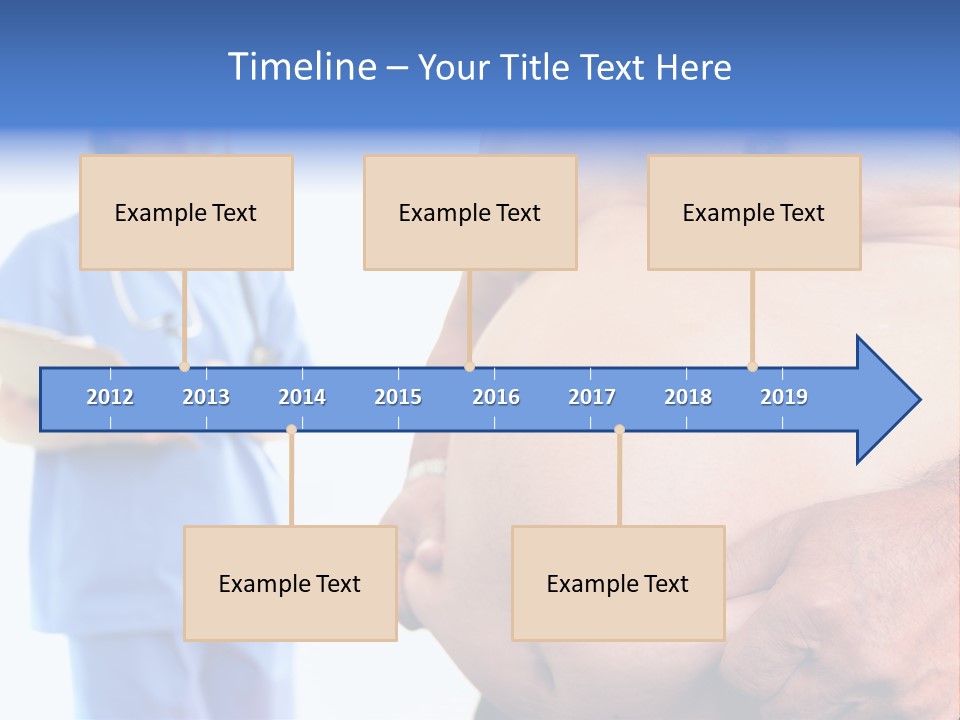 Timeline – Your Title Text Here

Example Text

Example Text

Example Text

2012 2013 2014 2015 2016 2017 2018 2019

Example Text

Example Text